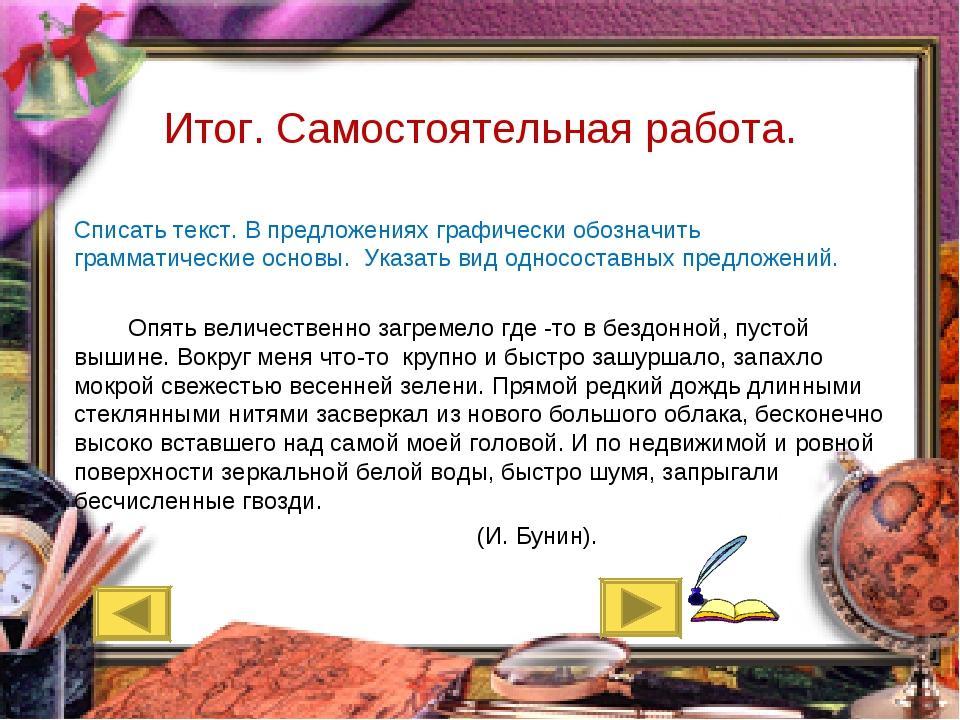 Итог. Самостоятельная работа.

Списать текст. В предложениях графически обозначить грамматические основы. Указать вид односоставных предложений.

Опять величественно загремело где -то в бездонной, пустой вышине. Вокруг меня что-то крупно и быстро зашуршало, запахло мокрой свежестью весенней зелени. Прямой редкий дождь длинными стеклянными нитями засверкал из нового большого облака, бесконечно высоко вставшего над самой моей головой. И по недвижимой и ровной поверхности зеркальной белой воды, быстро шумя, запрыгали бесчисленные гвозди.

(И. Бунин).